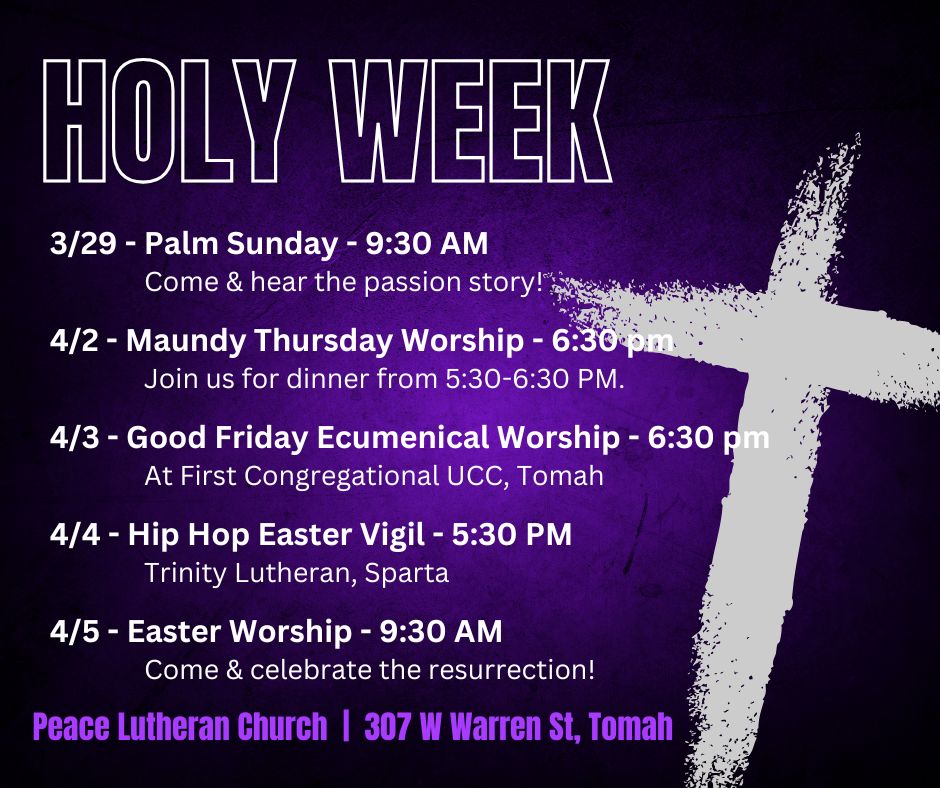 HOLY WEEK

3/29 - Palm Sunday - 9:30 AM
Come & hear the passion story!

4/2 - Maundy Thursday Worship - 6:30 pm
Join us for dinner from 5:30-6:30 PM.

4/3 - Good Friday Ecumenical Worship - 6:30 pm
At First Congregational UCC, Tomah

4/4 - Hip Hop Easter Vigil - 5:30 PM
Trinity Lutheran, Sparta

4/5 - Easter Worship - 9:30 AM
Come & celebrate the resurrection!

Peace Lutheran Church | 307 W Warren St, Tomah